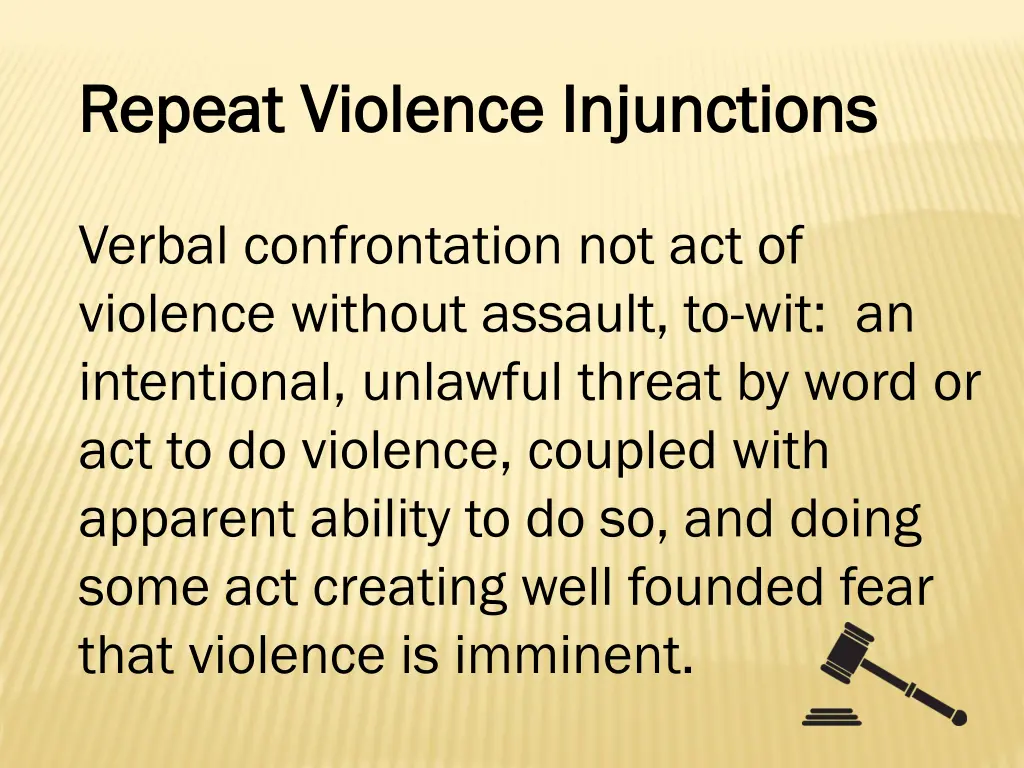 Repeat Violence Injunctions

Verbal confrontation not act of violence without assault, to-wit:  an intentional, unlawful threat by word or act to do violence, coupled with apparent ability to do so, and doing some act creating well founded fear that violence is imminent.